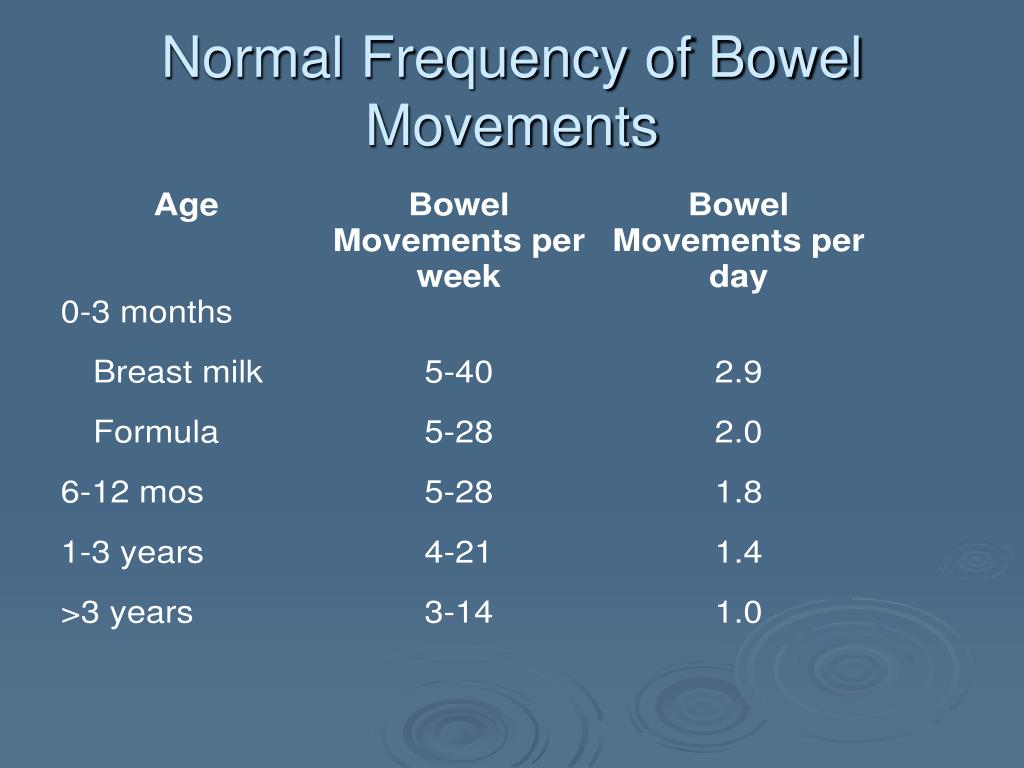 Normal Frequency of Bowel Movements

| Age | Bowel Movements per week | Bowel Movements per day |
|---|---|---|
| 0-3 months | | |
| Breast milk | 5-40 | 2.9 |
| Formula | 5-28 | 2.0 |
| 6-12 mos | 5-28 | 1.8 |
| 1-3 years | 4-21 | 1.4 |
| >3 years | 3-14 | 1.0 |